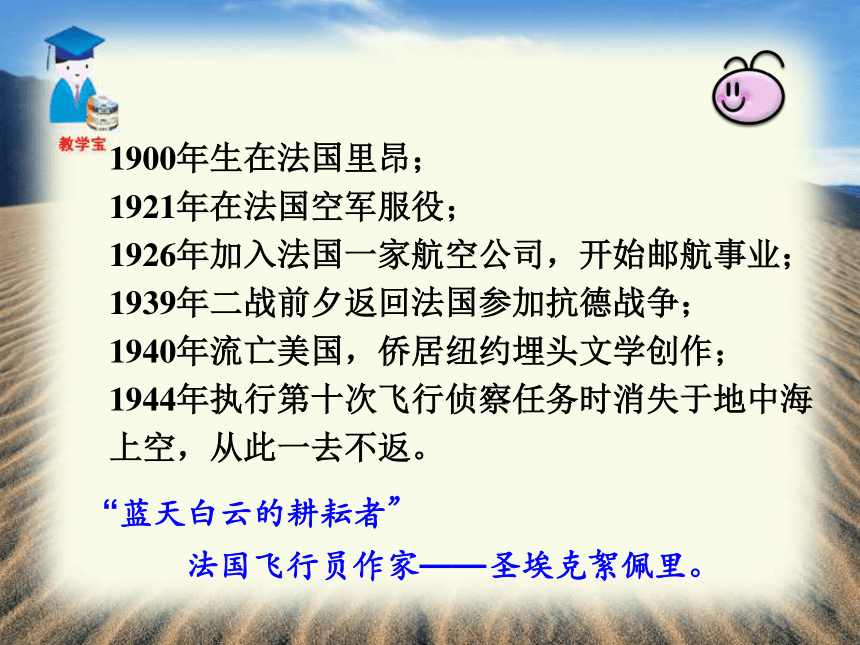 教学宝

1900年生在法国里昂；
1921年在法国空军服役；
1926年加入法国一家航空公司，开始邮航事业；
1939年二战前夕返回法国参加抗德战争；
1940年流亡美国，侨居纽约埋头文学创作；
1944年执行第十次飞行侦察任务时消失于地中海上空，从此一去不返。

“蓝天白云的耕耘者”
法国飞行员作家——圣埃克絮佩里。